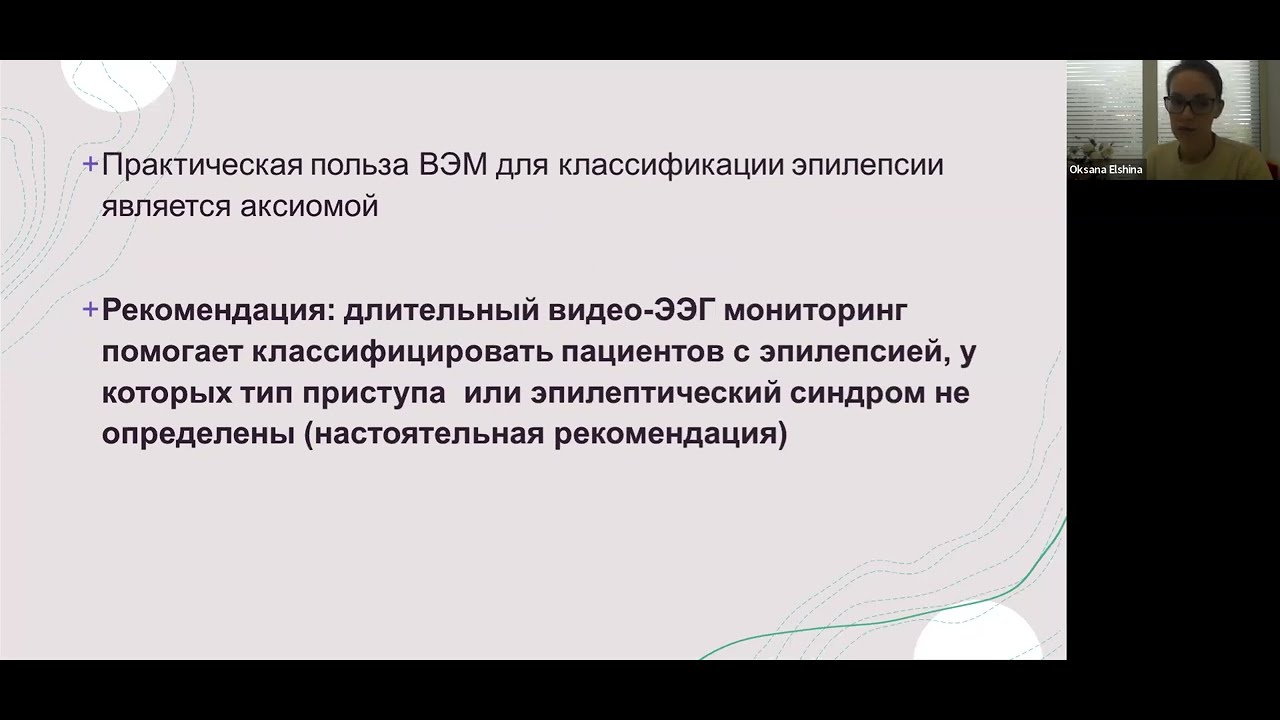 + Практическая польза ВЭМ для классификации эпилепсии является аксиомой

+ Рекомендация: длительный видео-ЭЭГ мониторинг помогает классифицировать пациентов с эпилепсией, у которых тип приступа  или эпилептический синдром не определены (настоятельная рекомендация)

Oksana Elshina